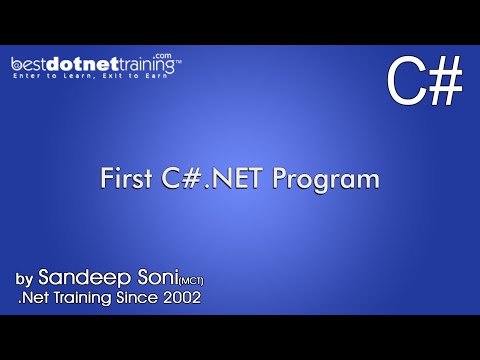 bestdotnettraining.com™
Enter to Learn, Exit to Earn

C#

First C#.NET Program

by Sandeep Soni(MCT)
.Net Training Since 2002